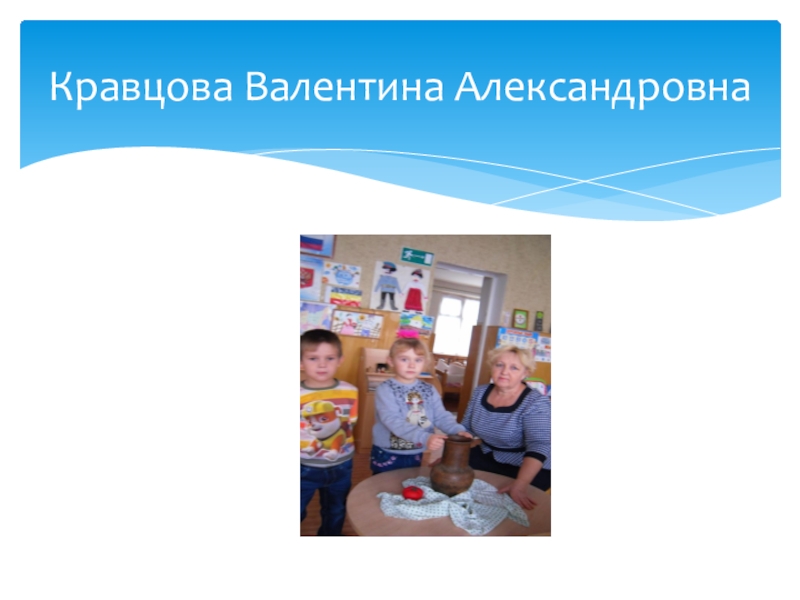 Кравцова Валентина Александровна